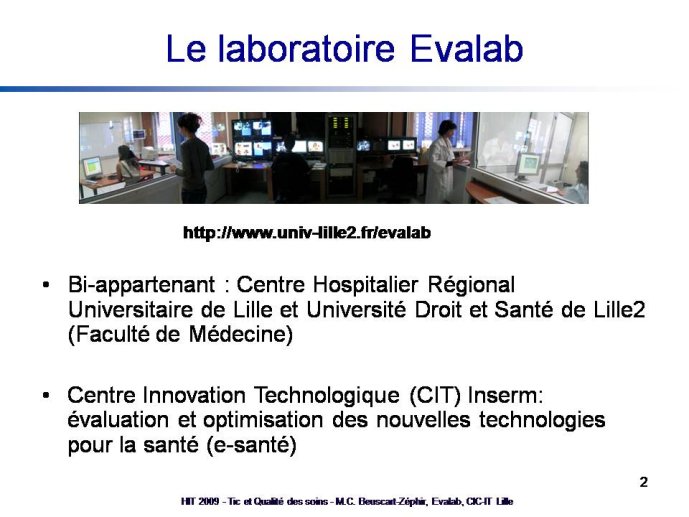 Le laboratoire Evalab

http://www.univ-lille2.fr/evalab

• Bi-appartenant : Centre Hospitalier Régional Universitaire de Lille et Université Droit et Santé de Lille2 (Faculté de Médecine)

• Centre Innovation Technologique (CIT) Inserm: évaluation et optimisation des nouvelles technologies pour la santé (e-santé)

2

HIT 2009 - Tic et Qualité des soins - M.C. Beuscart-Zéphir, Evalab, CIC-IT Lille